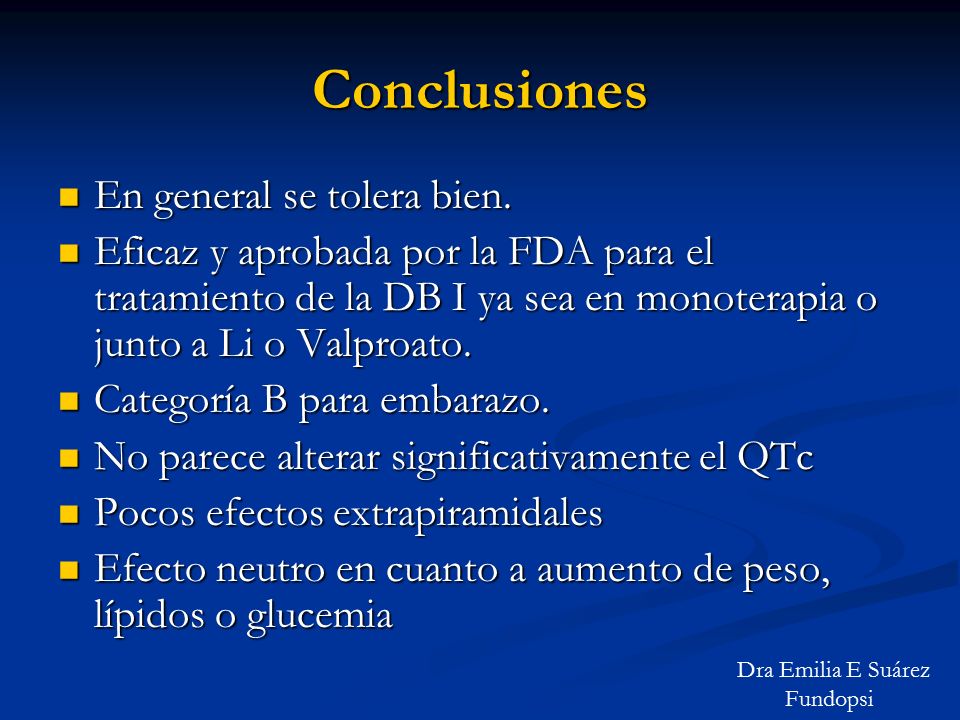 Conclusiones

- En general se tolera bien.
- Eficaz y aprobada por la FDA para el tratamiento de la DB I ya sea en monoterapia o junto a Li o Valproato.
- Categoría B para embarazo.
- No parece alterar significativamente el QTc
- Pocos efectos extrapiramidales
- Efecto neutro en cuanto a aumento de peso, lípidos o glucemia

Dra Emilia E Suárez
Fundopsi